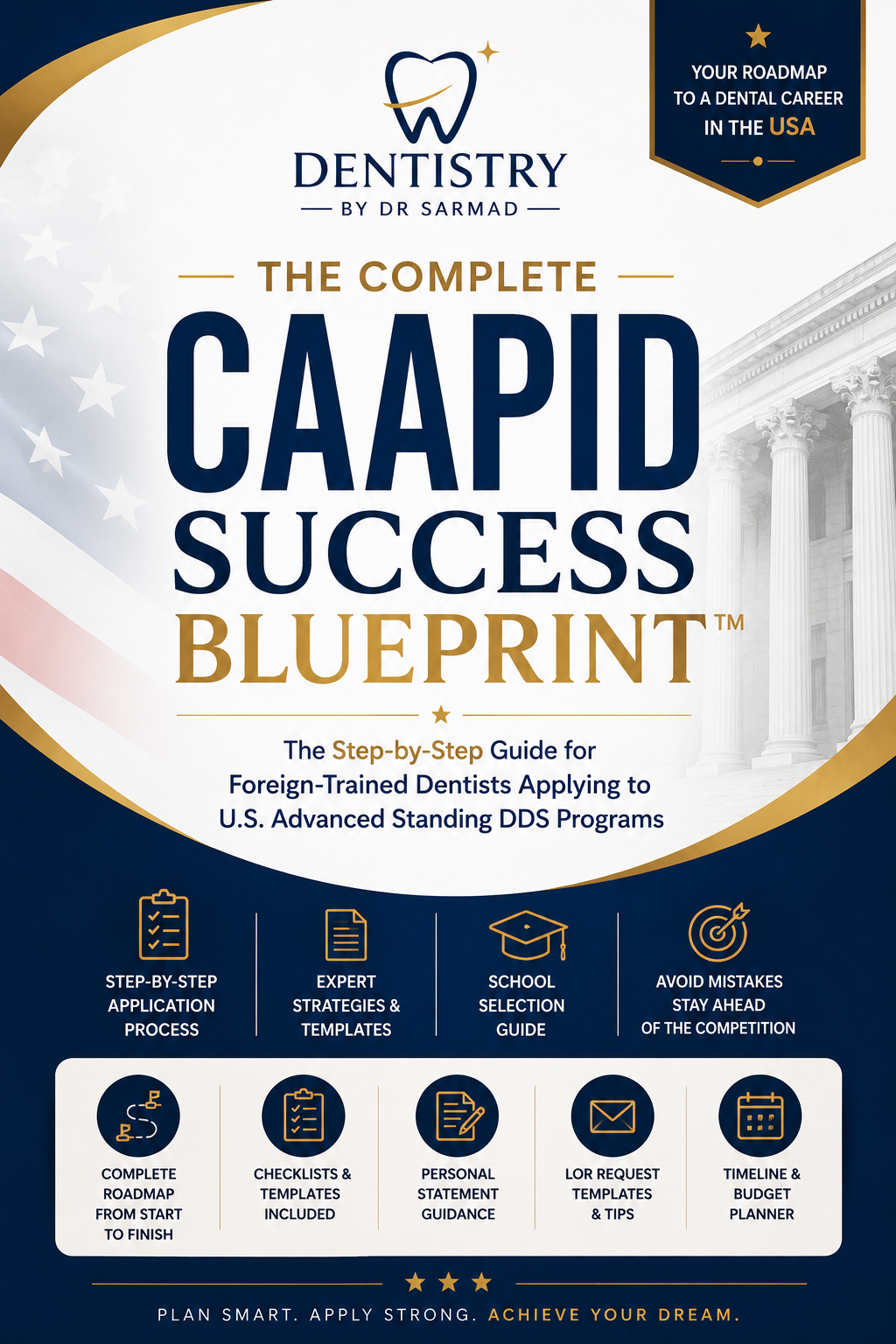 DENTISTRY
BY DR SARMAD

YOUR ROADMAP TO A DENTAL CAREER IN THE USA

THE COMPLETE
CAAPID
SUCCESS
BLUEPRINT™

The Step-by-Step Guide for Foreign-Trained Dentists Applying to U.S. Advanced Standing DDS Programs

STEP-BY-STEP APPLICATION PROCESS

EXPERT STRATEGIES & TEMPLATES

SCHOOL SELECTION GUIDE

AVOID MISTAKES STAY AHEAD OF THE COMPETITION

COMPLETE ROADMAP FROM START TO FINISH

CHECKLISTS & TEMPLATES INCLUDED

PERSONAL STATEMENT GUIDANCE

LOR REQUEST TEMPLATES & TIPS

TIMELINE & BUDGET PLANNER

PLAN SMART. APPLY STRONG. ACHIEVE YOUR DREAM.